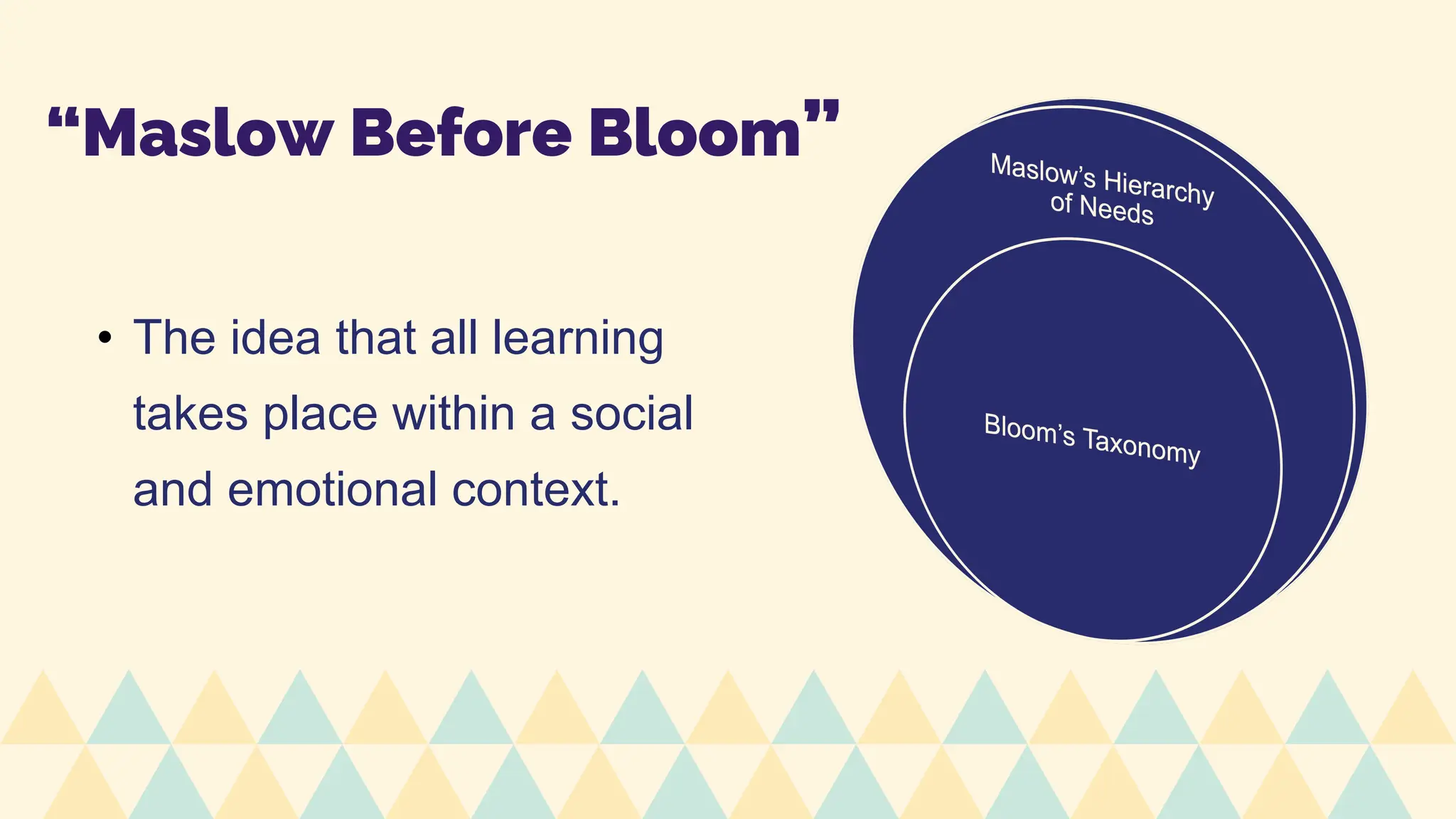 “Maslow Before Bloom”

• The idea that all learning takes place within a social and emotional context.

Maslow’s Hierarchy of Needs

Bloom’s Taxonomy